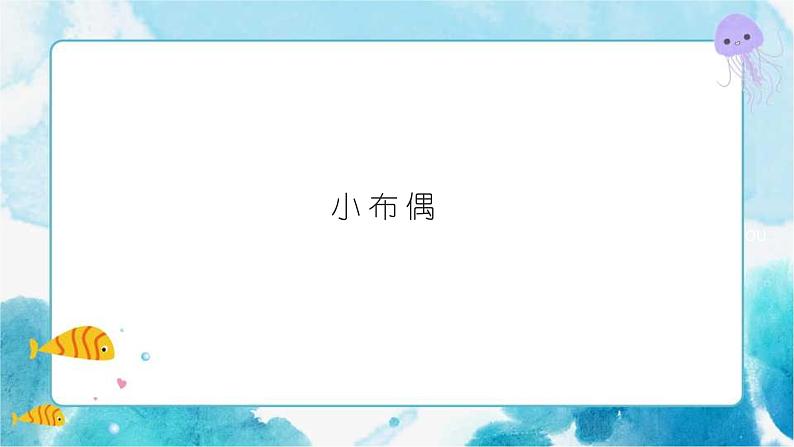 小布偶